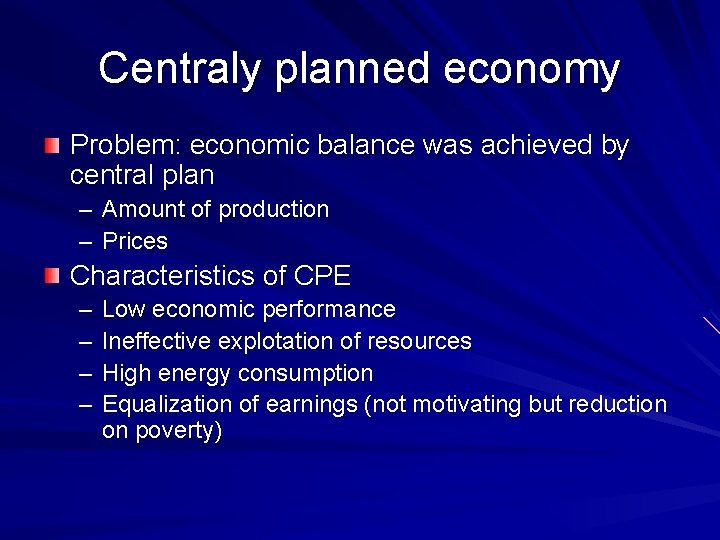 Centraly planned economy

Problem: economic balance was achieved by central plan
– Amount of production
– Prices

Characteristics of CPE
– Low economic performance
– Ineffective explotation of resources
– High energy consumption
– Equalization of earnings (not motivating but reduction on poverty)